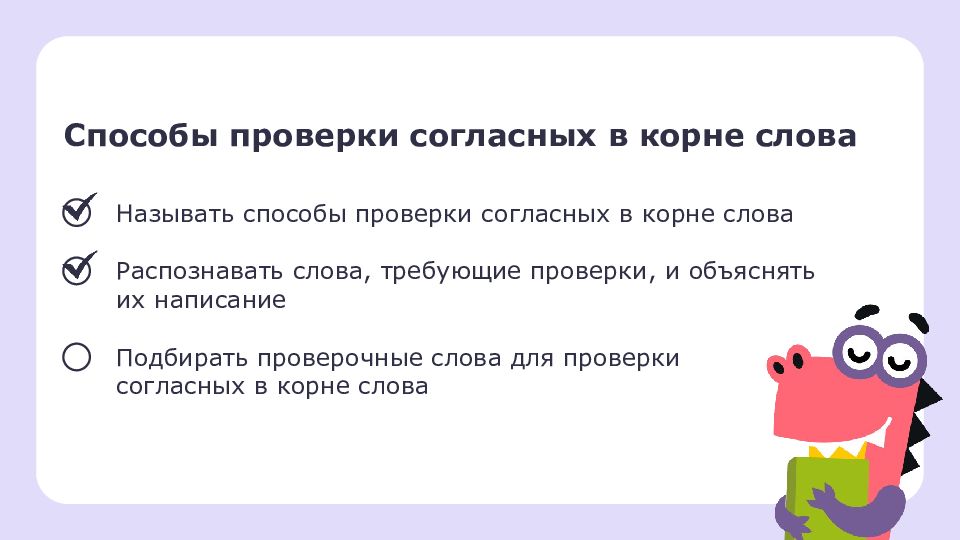 Способы проверки согласных в корне слова

Называть способы проверки согласных в корне слова

Распознавать слова, требующие проверки, и объяснять их написание

Подбирать проверочные слова для проверки согласных в корне слова